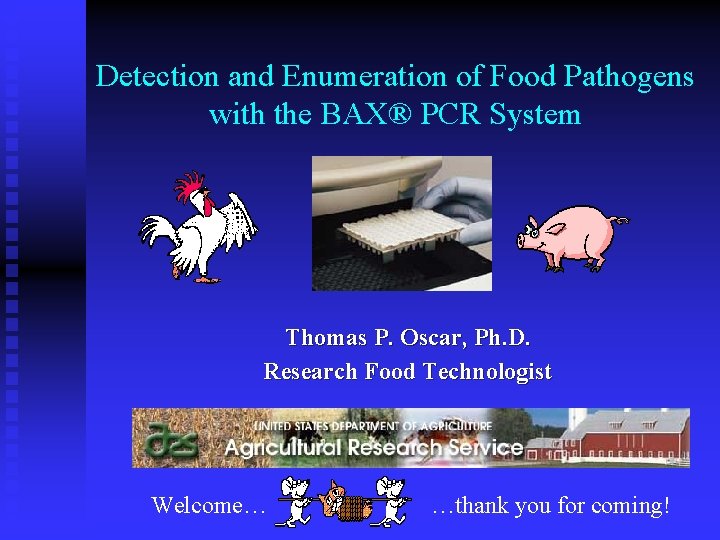 Detection and Enumeration of Food Pathogens with the BAX® PCR System

Thomas P. Oscar, Ph.D.
Research Food Technologist

ars UNITED STATES DEPARTMENT OF AGRICULTURE
Agricultural Research Service

Welcome… …thank you for coming!